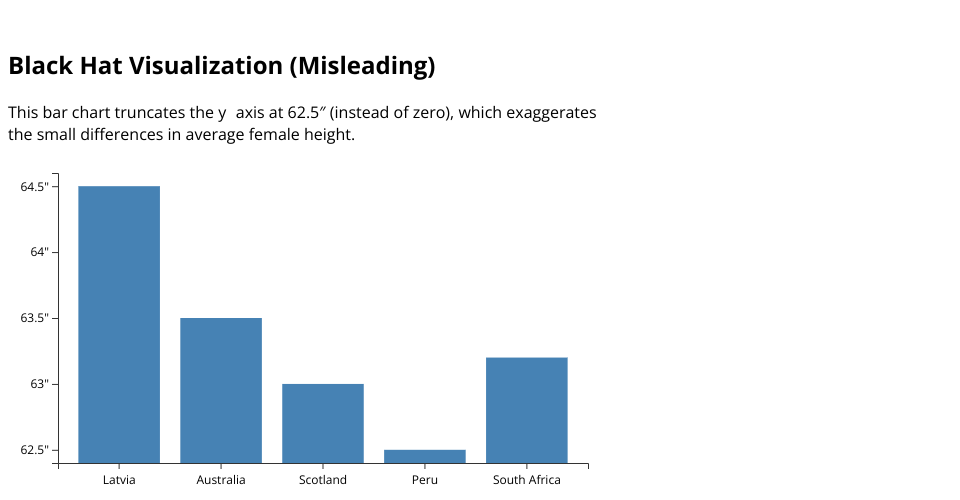 Black Hat Visualization (Misleading)

This bar chart truncates the y  axis at 62.5″ (instead of zero), which exaggerates the small differences in average female height.

64.5"
64"
63.5"
63"
62.5"

Latvia
Australia
Scotland
Peru
South Africa